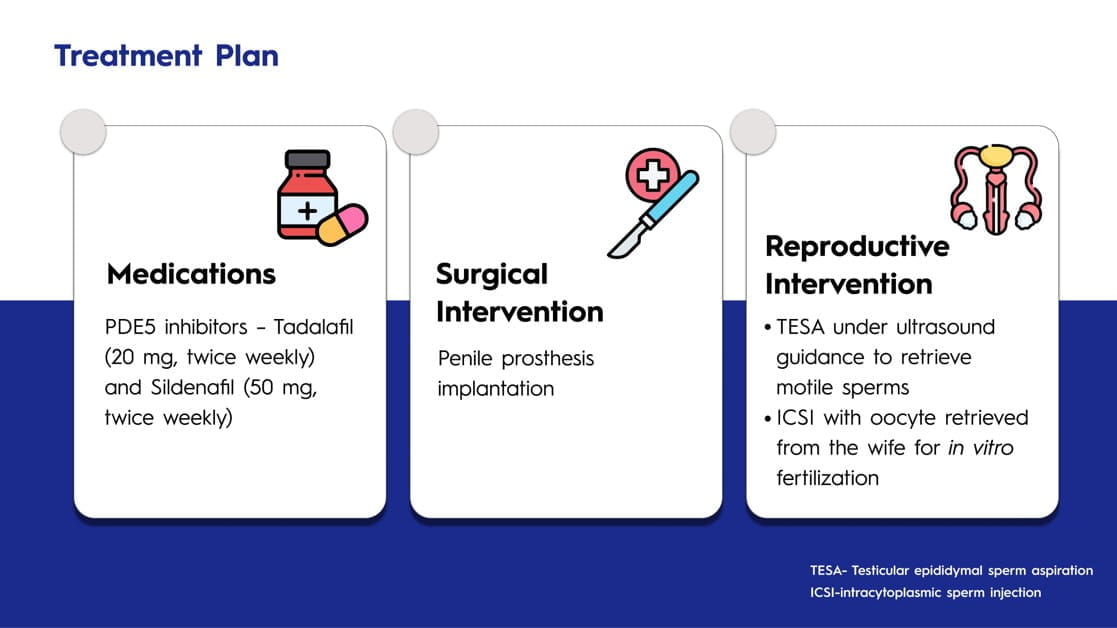 Treatment Plan

Medications

PDE5 inhibitors – Tadalafil (20 mg, twice weekly) and Sildenafil (50 mg, twice weekly)

Surgical Intervention

Penile prosthesis implantation

Reproductive Intervention

• TESA under ultrasound guidance to retrieve motile sperms
• ICSI with oocyte retrieved from the wife for in vitro fertilization

TESA- Testicular epididymal sperm aspiration
ICSI-intracytoplasmic sperm injection